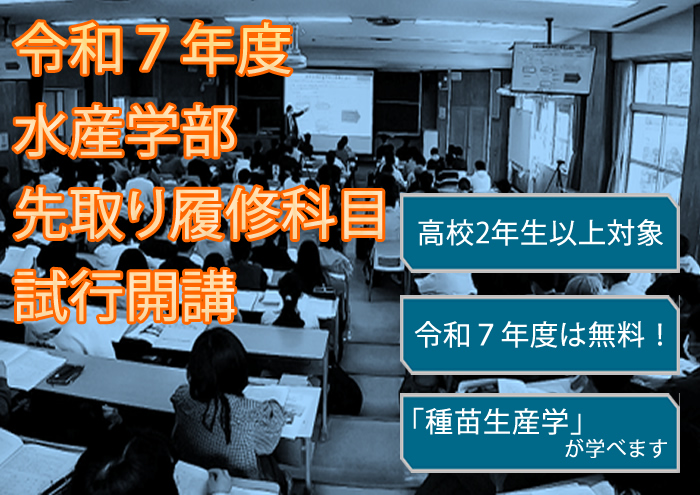 令和７年度
水産学部
先取り履修科目
試行開講

高校2年生以上対象

令和７年度は無料！

「種苗生産学」
が学べます